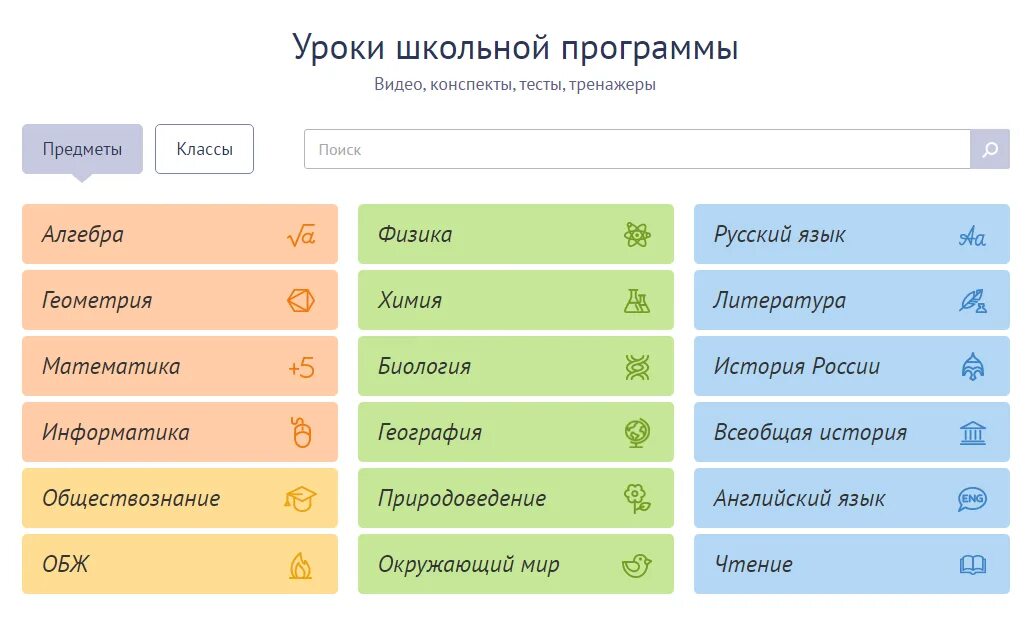 Уроки школьной программы

Видео, конспекты, тесты, тренажеры

Предметы

Классы

Поиск

Алгебра $\sqrt{a}$

Геометрия

Математика +5

Информатика

Обществознание

ОБЖ

Физика

Химия

Биология

География

Природоведение

Окружающий мир

Русский язык Aa

Литература

История России

Всеобщая история

Английский язык ENG

Чтение